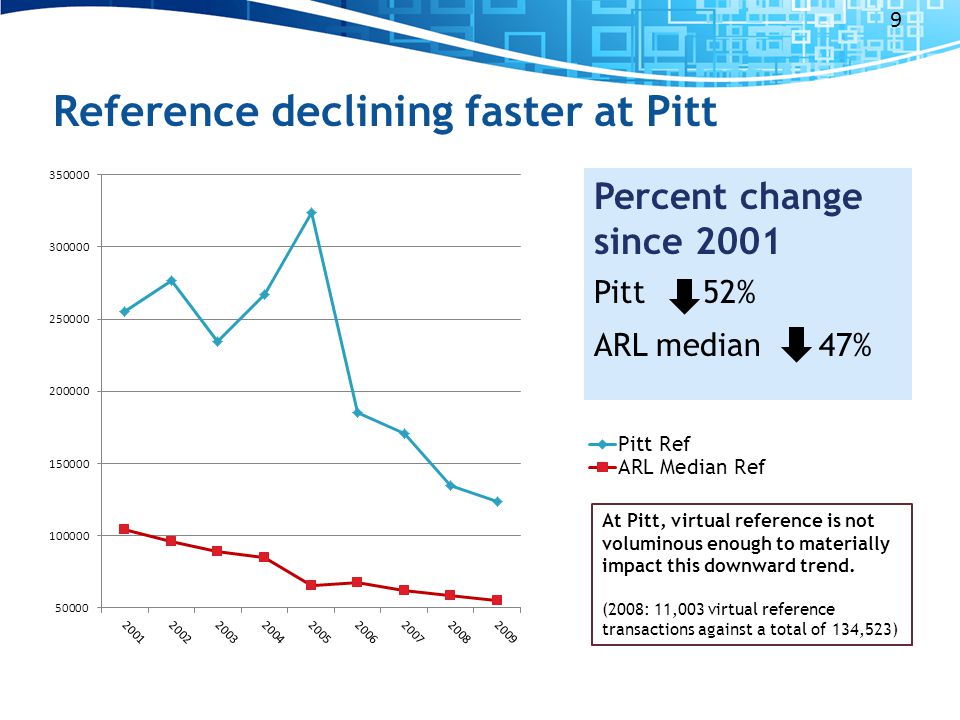 9

Reference declining faster at Pitt

350000
300000
250000
200000
150000
100000
50000

2001 2002 2003 2004 2005 2006 2007 2008 2009

Percent change since 2001

Pitt 52%

ARL median 47%

Pitt Ref
ARL Median Ref

At Pitt, virtual reference is not voluminous enough to materially impact this downward trend.

(2008: 11,003 virtual reference transactions against a total of 134,523)